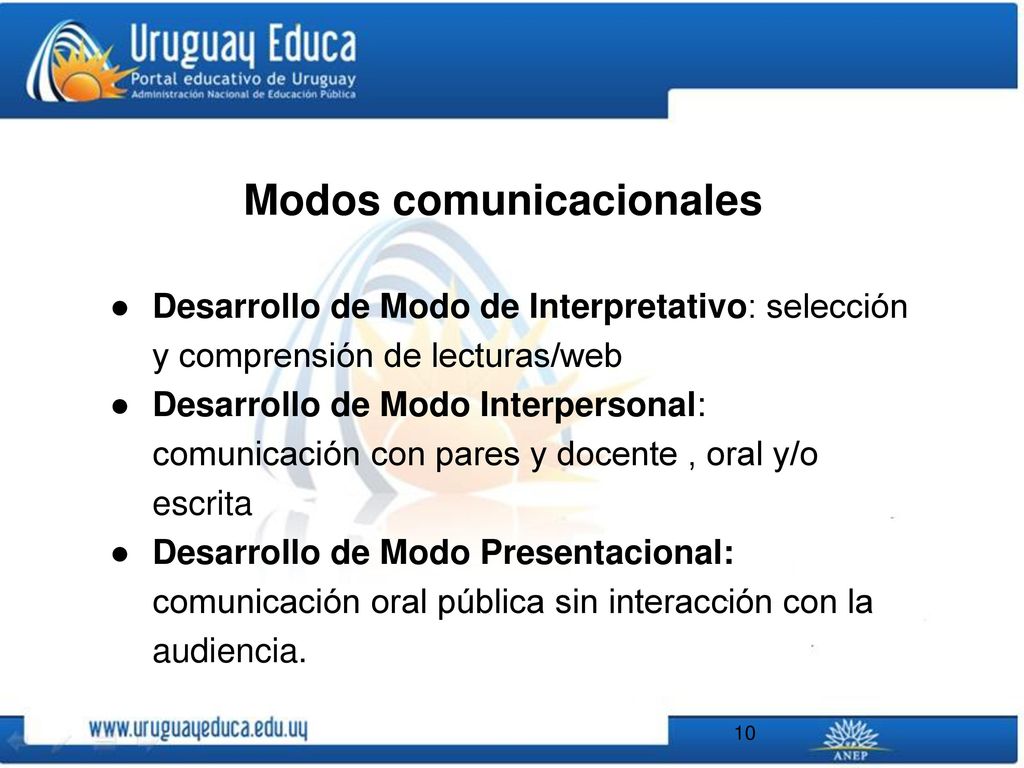 Uruguay Educa
Portal educativo de Uruguay
Administración Nacional de Educación Pública

Modos comunicacionales

● Desarrollo de Modo de Interpretativo: selección y comprensión de lecturas/web
● Desarrollo de Modo Interpersonal: comunicación con pares y docente , oral y/o escrita
● Desarrollo de Modo Presentacional: comunicación oral pública sin interacción con la audiencia.

www.uruguayeduca.edu.uy
10
ANEP